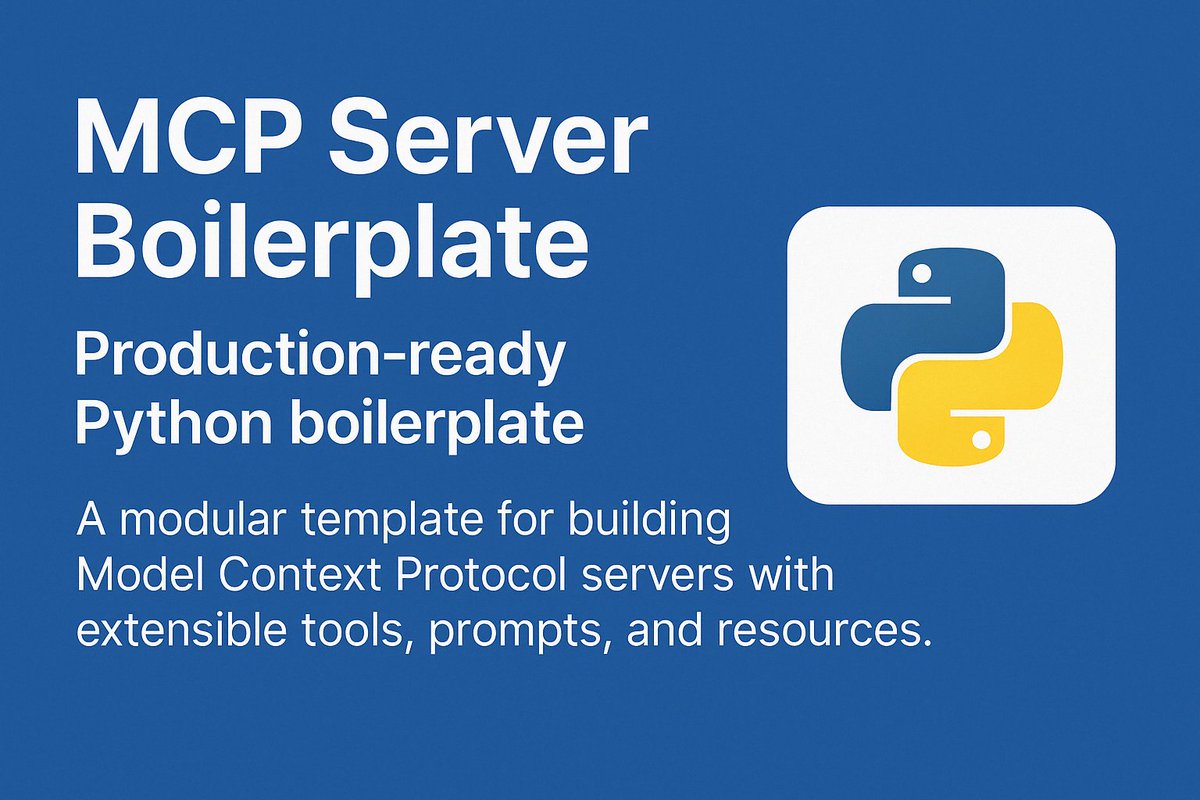 MCP Server Boilerplate

Production-ready Python boilerplate

A modular template for building Model Context Protocol servers with extensible tools, prompts, and resources.